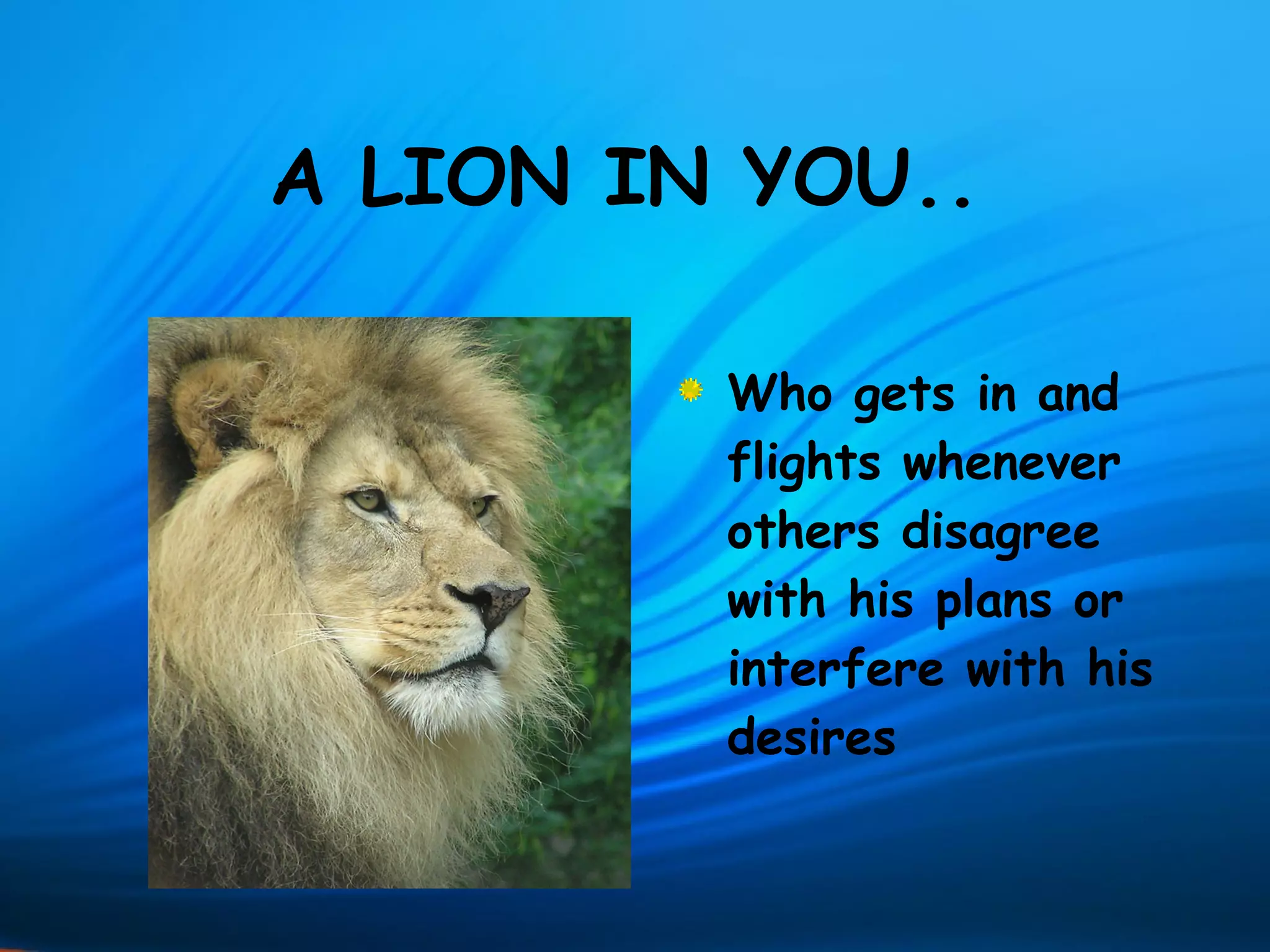 A LION IN YOU..

Who gets in and flights whenever others disagree with his plans or interfere with his desires